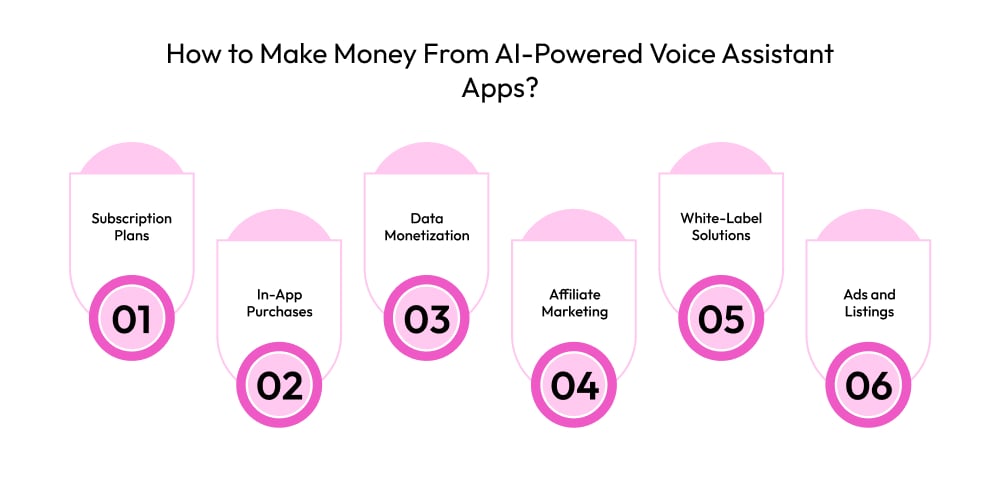 How to Make Money From AI-Powered Voice Assistant Apps?

Subscription Plans

01

In-App Purchases

02

Data Monetization

03

Affiliate Marketing

04

White-Label Solutions

05

Ads and Listings

06